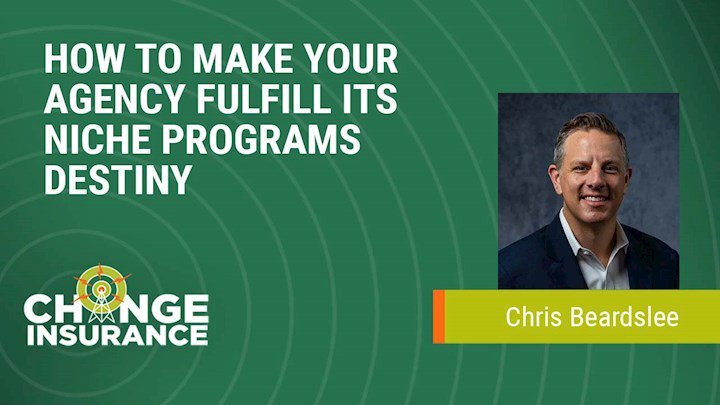 HOW TO MAKE YOUR AGENCY FULFILL ITS NICHE PROGRAMS DESTINY

CHANGE INSURANCE

Chris Beardslee